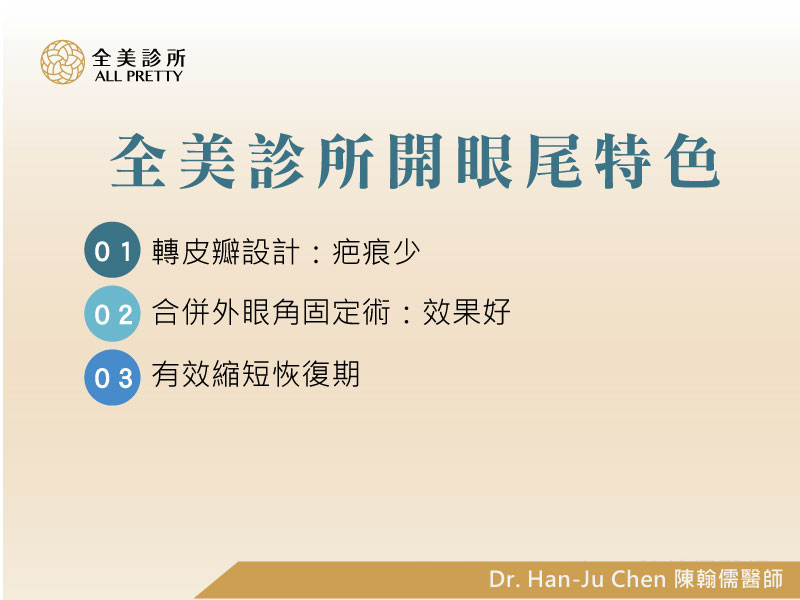 全美診所
ALL PRETTY

全美診所開眼尾特色

01 轉皮瓣設計：疤痕少

02 合併外眼角固定術：效果好

03 有效縮短恢復期

Dr. Han-Ju Chen 陳翰儒醫師